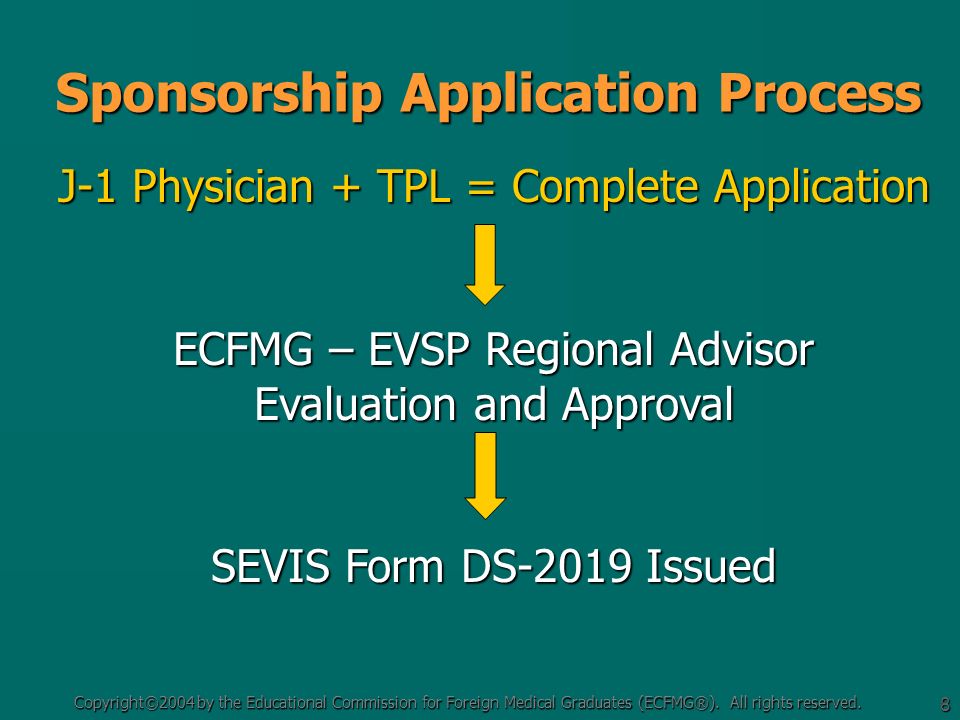 Sponsorship Application Process

J-1 Physician + TPL = Complete Application

ECFMG – EVSP Regional Advisor Evaluation and Approval

SEVIS Form DS-2019 Issued

Copyright©2004 by the Educational Commission for Foreign Medical Graduates (ECFMG®). All rights reserved.

8